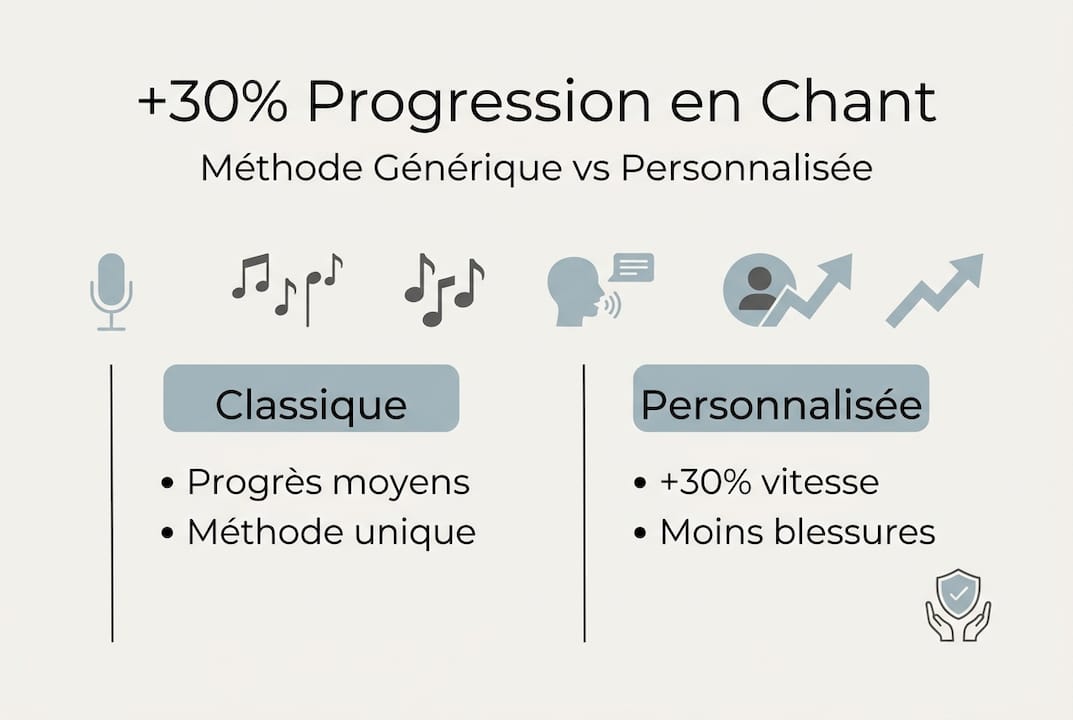 +30% Progression en Chant
Méthode Générique vs Personnalisée

Classique
• Progrès moyens
• Méthode unique

Personnalisée
• +30% vitesse
• Moins blessures